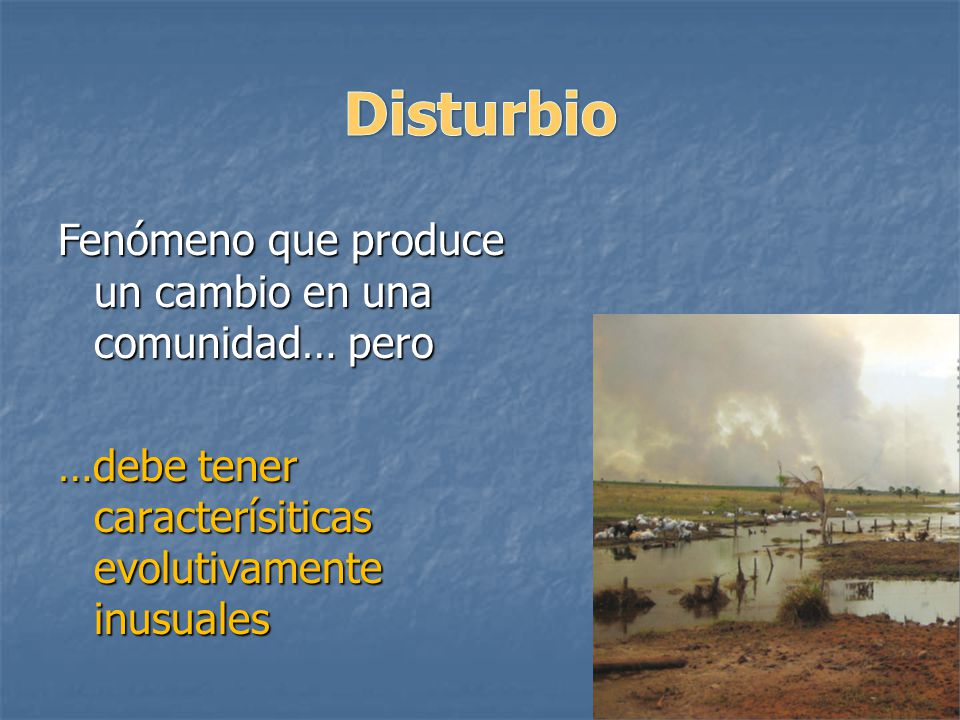 Disturbio

Fenómeno que produce un cambio en una comunidad… pero

…debe tener caracterísiticas evolutivamente inusuales